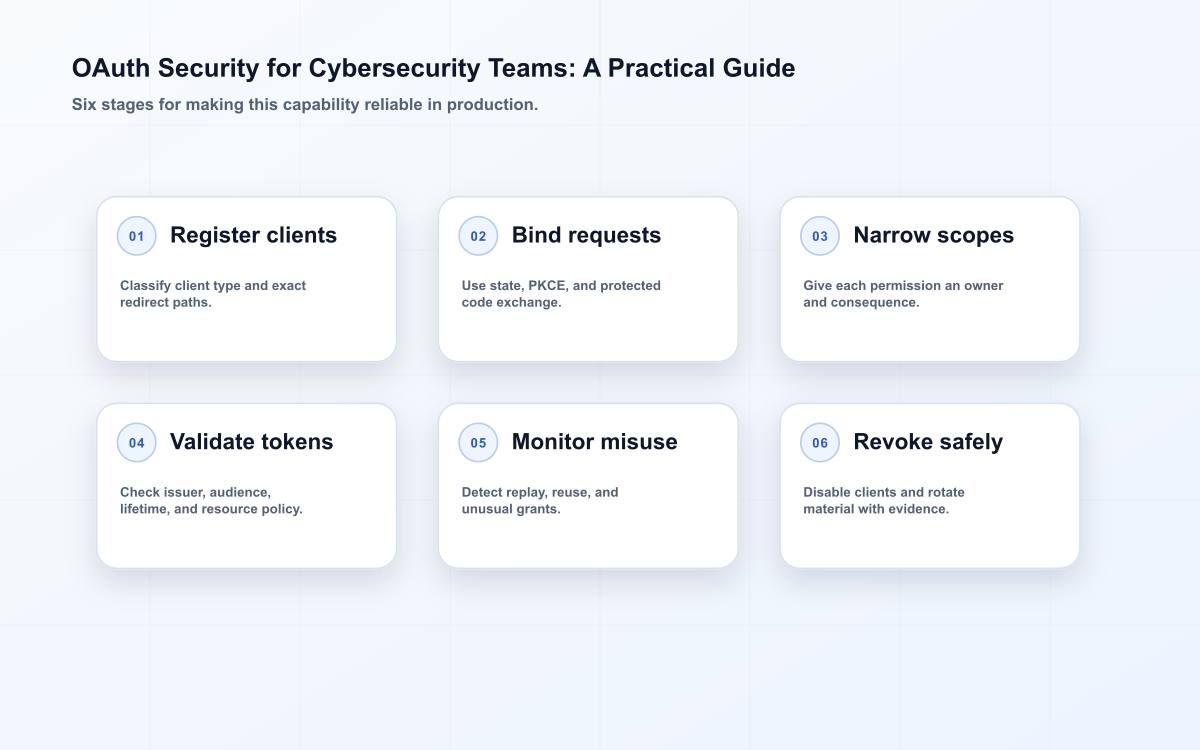 OAuth Security for Cybersecurity Teams: A Practical Guide

Six stages for making this capability reliable in production.

01 Register clients

Classify client type and exact redirect paths.

02 Bind requests

Use state, PKCE, and protected code exchange.

03 Narrow scopes

Give each permission an owner and consequence.

04 Validate tokens

Check issuer, audience, lifetime, and resource policy.

05 Monitor misuse

Detect replay, reuse, and unusual grants.

06 Revoke safely

Disable clients and rotate material with evidence.